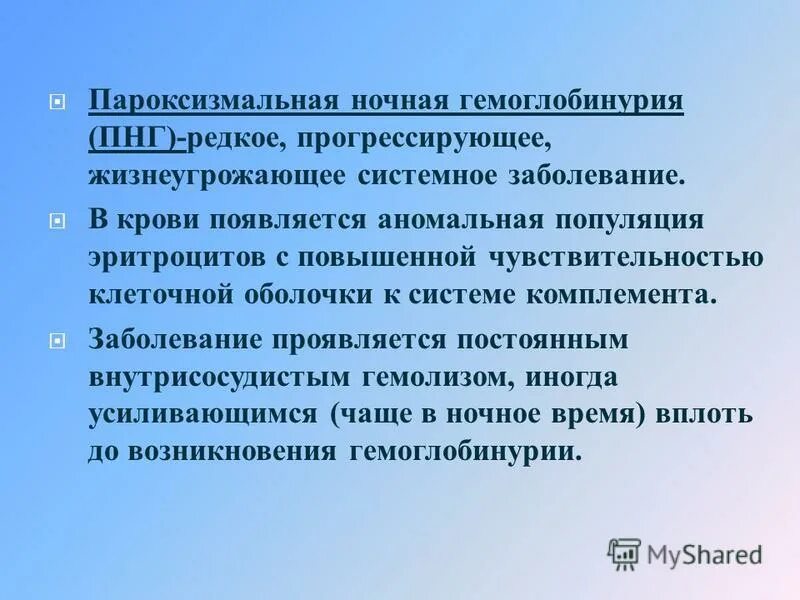 Пароксизмальная ночная гемоглобинурия (ПНГ)-редкое, прогрессирующее, жизнеугрожающее системное заболевание.

В крови появляется аномальная популяция эритроцитов с повышенной чувствительностью клеточной оболочки к системе комплемента.

Заболевание проявляется постоянным внутрисосудистым гемолизом, иногда усиливающимся (чаще в ночное время) вплоть до возникновения гемоглобинурии.

MyShared